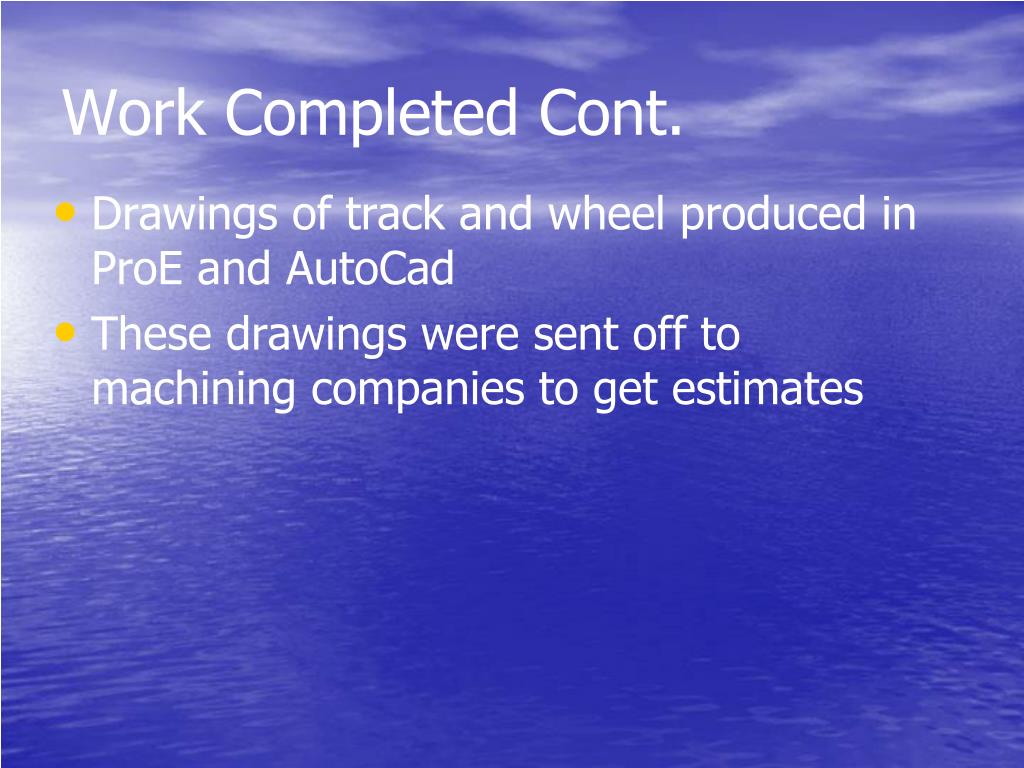 Work Completed Cont.

• Drawings of track and wheel produced in ProE and AutoCad
• These drawings were sent off to machining companies to get estimates